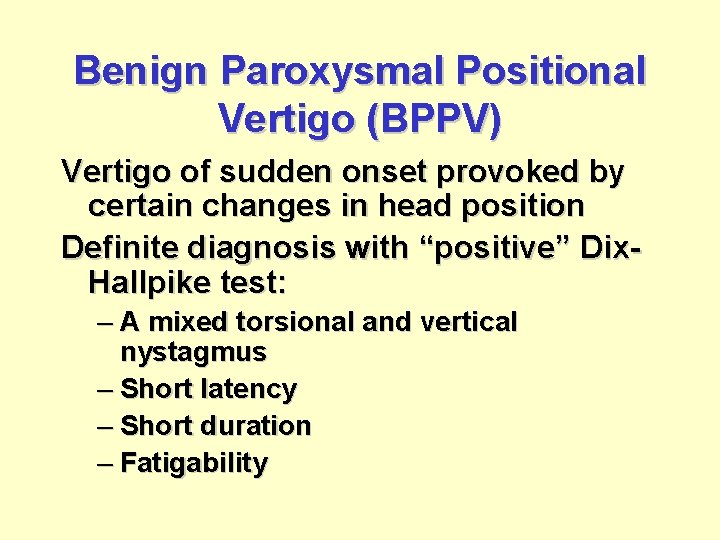 Benign Paroxysmal Positional Vertigo (BPPV)

Vertigo of sudden onset provoked by certain changes in head position

Definite diagnosis with “positive” Dix-Hallpike test:

– A mixed torsional and vertical nystagmus
– Short latency
– Short duration
– Fatigability